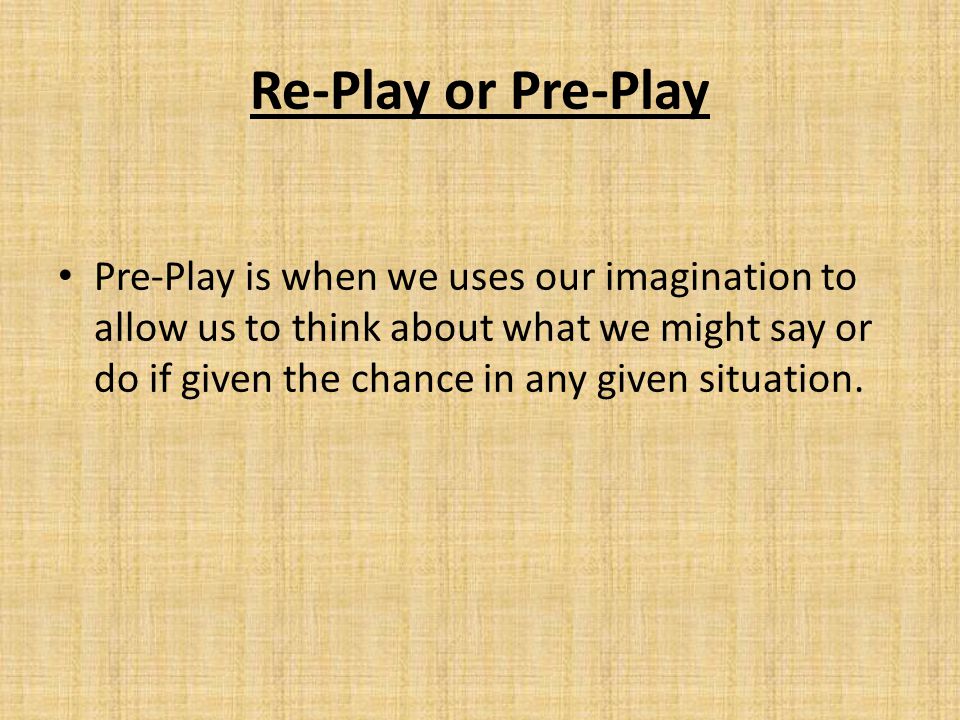 Re-Play or Pre-Play

• Pre-Play is when we uses our imagination to allow us to think about what we might say or do if given the chance in any given situation.